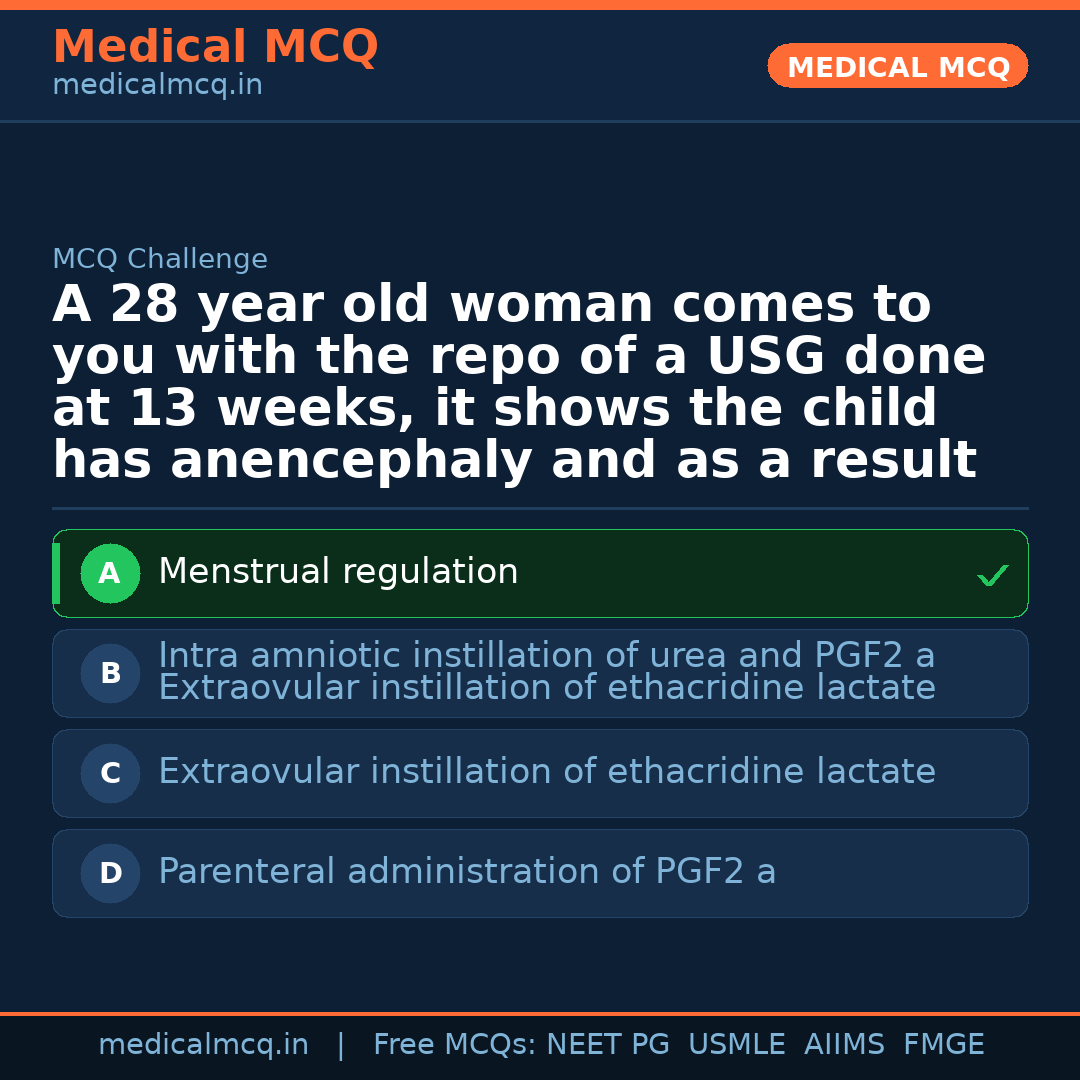 Medical MCQ
medicalmcq.in

MEDICAL MCQ

MCQ Challenge

A 28 year old woman comes to you with the repo of a USG done at 13 weeks, it shows the child has anencephaly and as a result

A Menstrual regulation ✓

B Intra amniotic instillation of urea and PGF2 a Extraovular instillation of ethacridine lactate

C Extraovular instillation of ethacridine lactate

D Parenteral administration of PGF2 a

medicalmcq.in | Free MCQs: NEET PG USMLE AIIMS FMGE